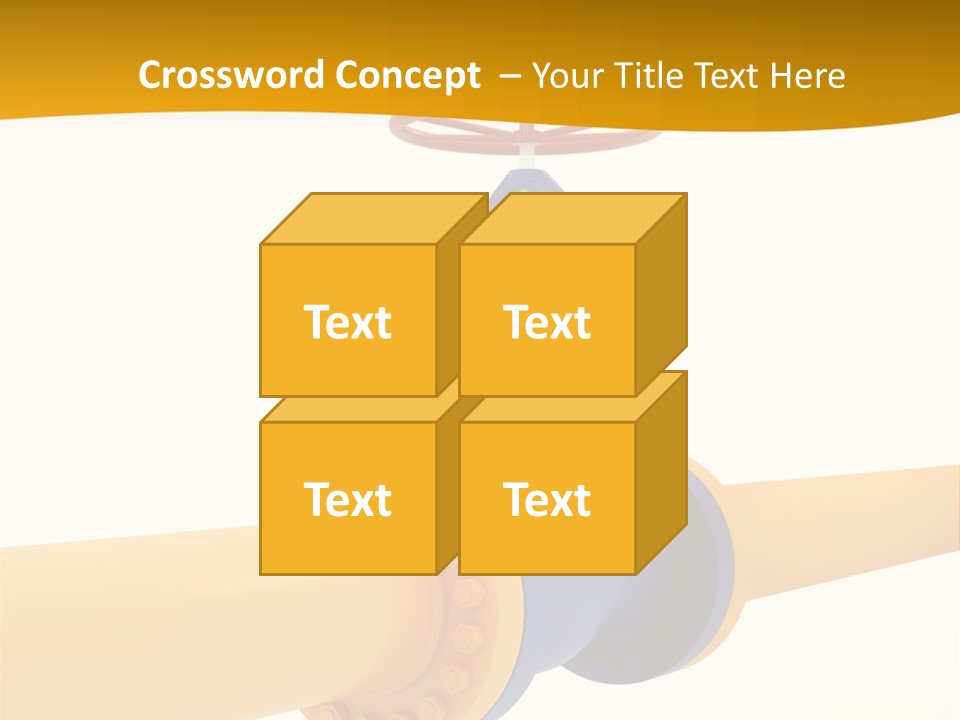 Crossword Concept – Your Title Text Here

Text

Text

Text

Text